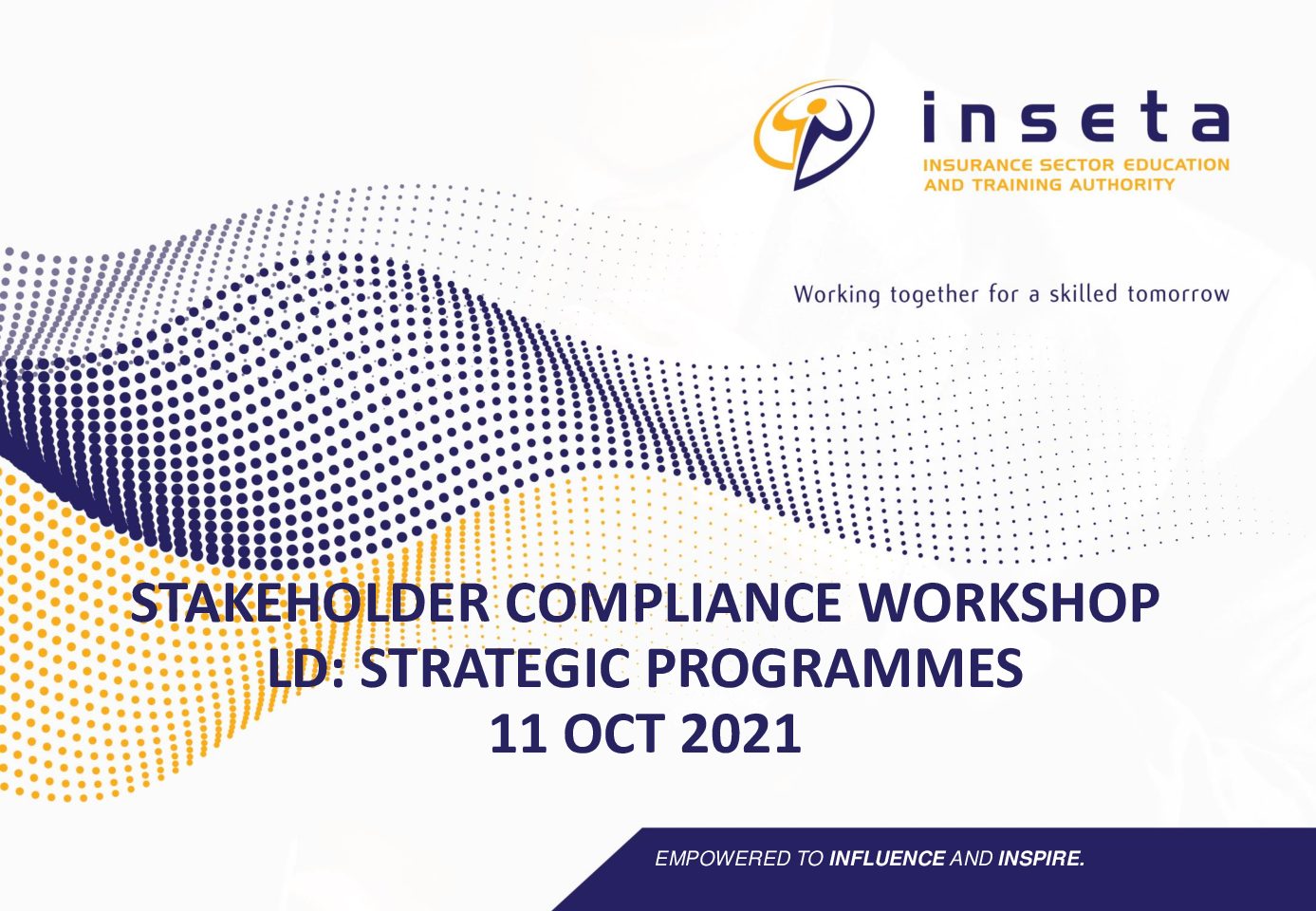 inseta
INSURANCE SECTOR EDUCATION AND TRAINING AUTHORITY

Working together for a skilled tomorrow

STAKEHOLDER COMPLIANCE WORKSHOP
LD: STRATEGIC PROGRAMMES
11 OCT 2021

EMPOWERED TO INFLUENCE AND INSPIRE.